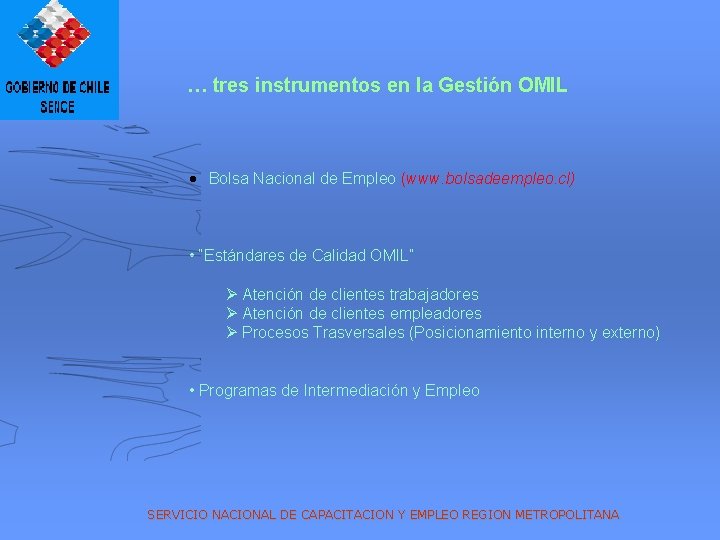 GOBIERNO DE CHILE
SENCE

… tres instrumentos en la Gestión OMIL

• Bolsa Nacional de Empleo (www.bolsadeempleo.cl)

• "Estándares de Calidad OMIL"

➢ Atención de clientes trabajadores
➢ Atención de clientes empleadores
➢ Procesos Trasversales (Posicionamiento interno y externo)

• Programas de Intermediación y Empleo

SERVICIO NACIONAL DE CAPACITACION Y EMPLEO REGION METROPOLITANA